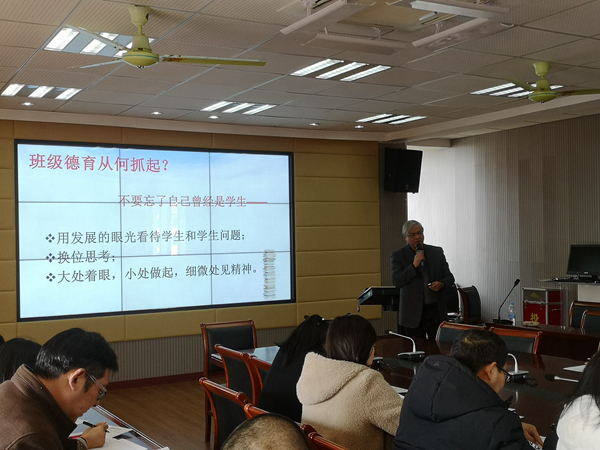 班级德育从何抓起？

不要忘了自己曾经是学生——

❖用发展的眼光看待学生和学生问题；
❖换位思考；
❖大处着眼，小处做起，细微处见精神。